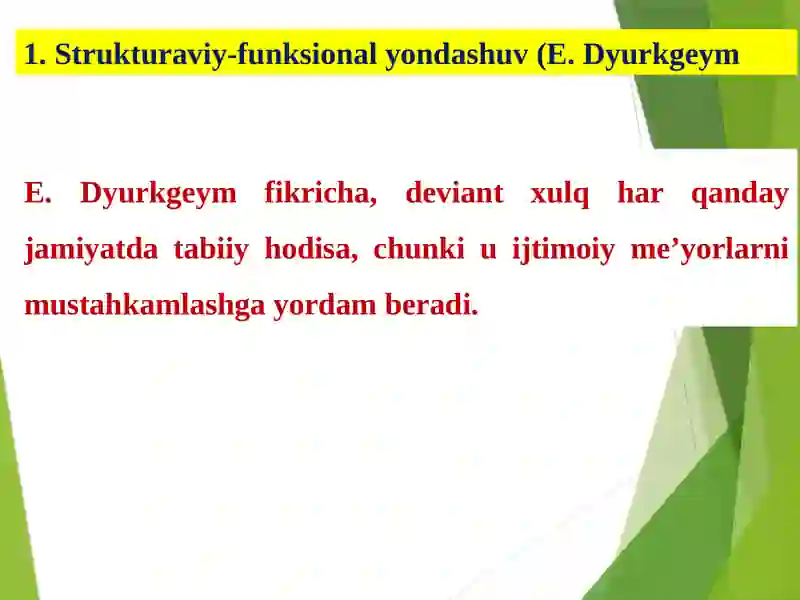 1. Strukturaviy-funksional yondashuv (E. Dyurkgeym

E. Dyurkgeym fikricha, deviant xulq har qanday jamiyatda tabiiy hodisa, chunki u ijtimoiy me’yorlarni mustahkamlashga yordam beradi.